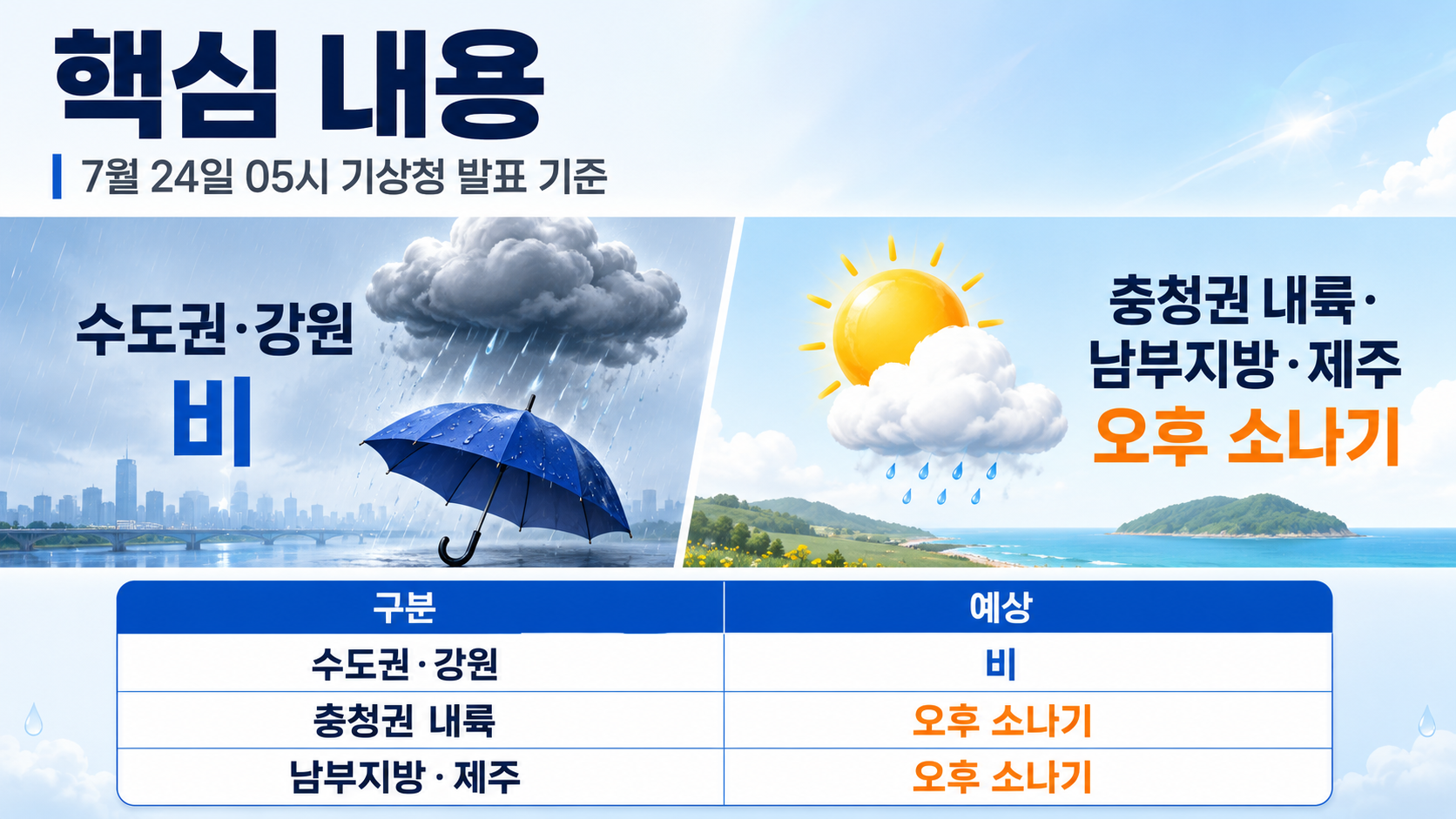 핵심 내용

7월 24일 05시 기상청 발표 기준

수도권·강원
비

충청권 내륙·
남부지방·제주
오후 소나기

| 구분 | 예상 |
|---|---|
| 수도권·강원 | 비 |
| 충청권 내륙 | 오후 소나기 |
| 남부지방·제주 | 오후 소나기 |